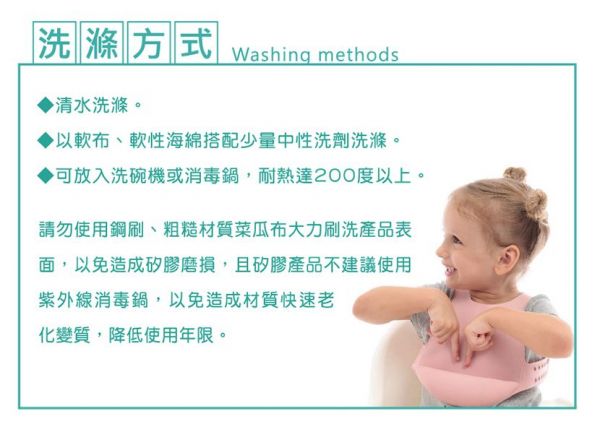 洗滌方式 Washing methods

◆清水洗滌。

◆以軟布、軟性海綿搭配少量中性洗劑洗滌。

◆可放入洗碗機或消毒鍋，耐熱達200度以上。

請勿使用鋼刷、粗糙材質菜瓜布大力刷洗產品表面，以免造成矽膠磨損，且矽膠產品不建議使用紫外線消毒鍋，以免造成材質快速老化變質，降低使用年限。